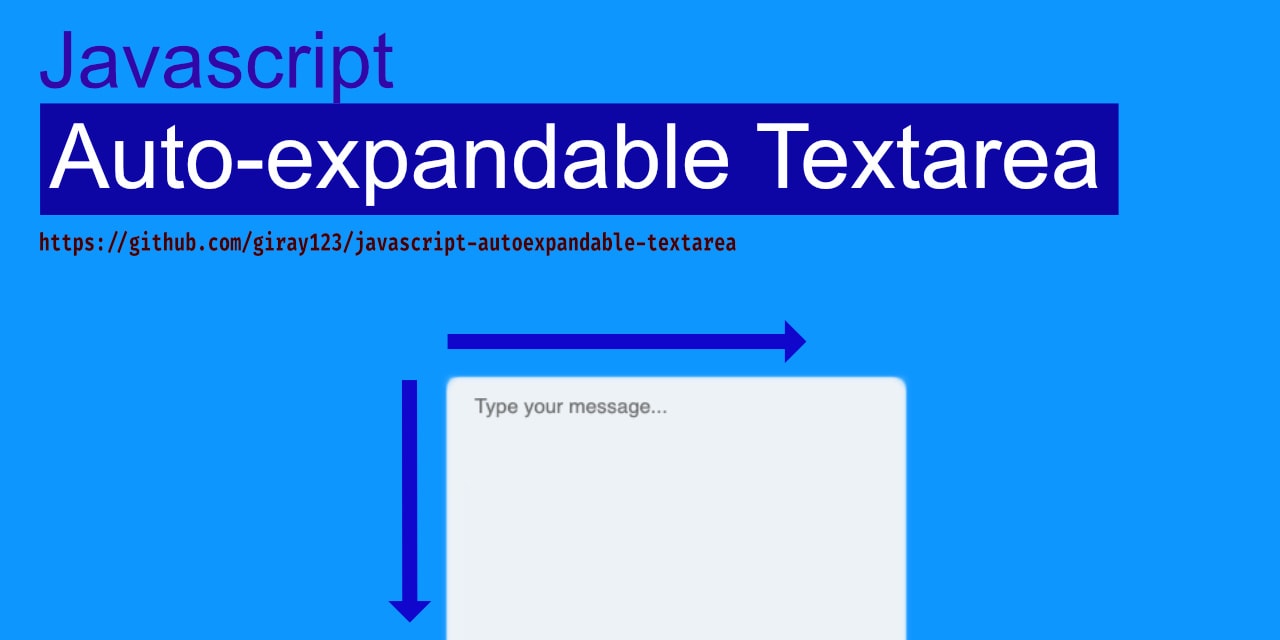 Javascript

Auto-expandable Textarea

https://github.com/giray123/javascript-autoexpandable-textarea

Type your message...